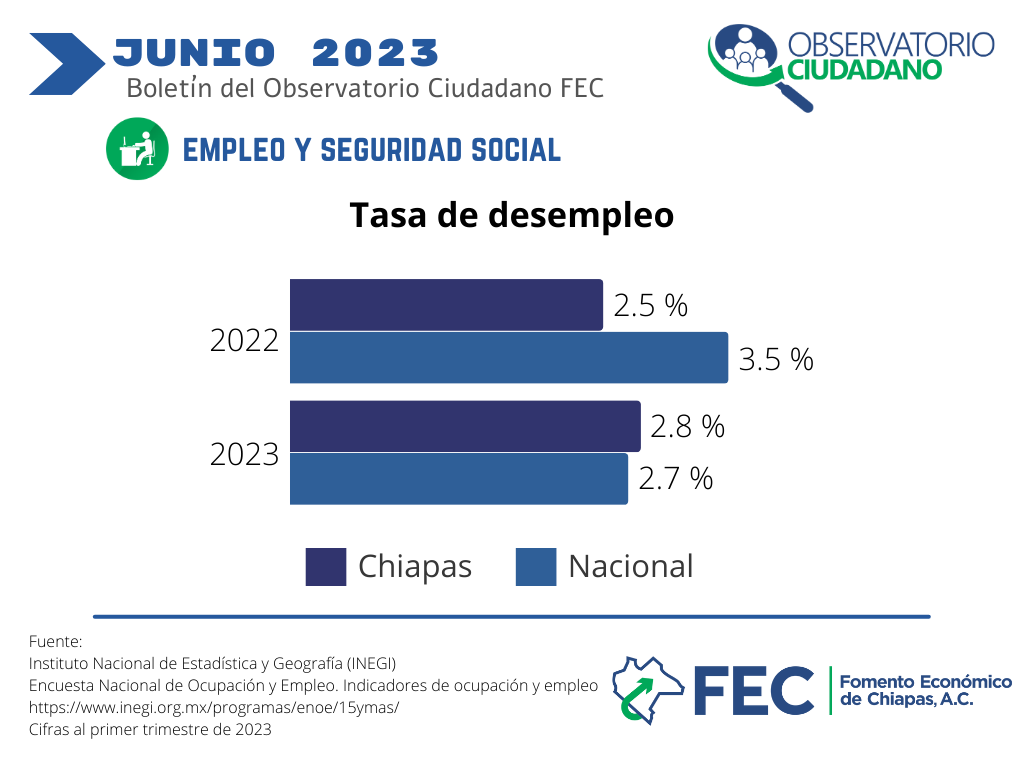 JUNIO 2023
Boletín del Observatorio Ciudadano FEC

OBSERVATORIO CIUDADANO

EMPLEO Y SEGURIDAD SOCIAL

Tasa de desempleo

2022
2.5 %
3.5 %

2023
2.8 %
2.7 %

Chiapas Nacional

Fuente:
Instituto Nacional de Estadística y Geografía (INEGI)
Encuesta Nacional de Ocupación y Empleo. Indicadores de ocupación y empleo
https://www.inegi.org.mx/programas/enoe/15ymas/
Cifras al primer trimestre de 2023

FEC Fomento Económico de Chiapas, A.C.